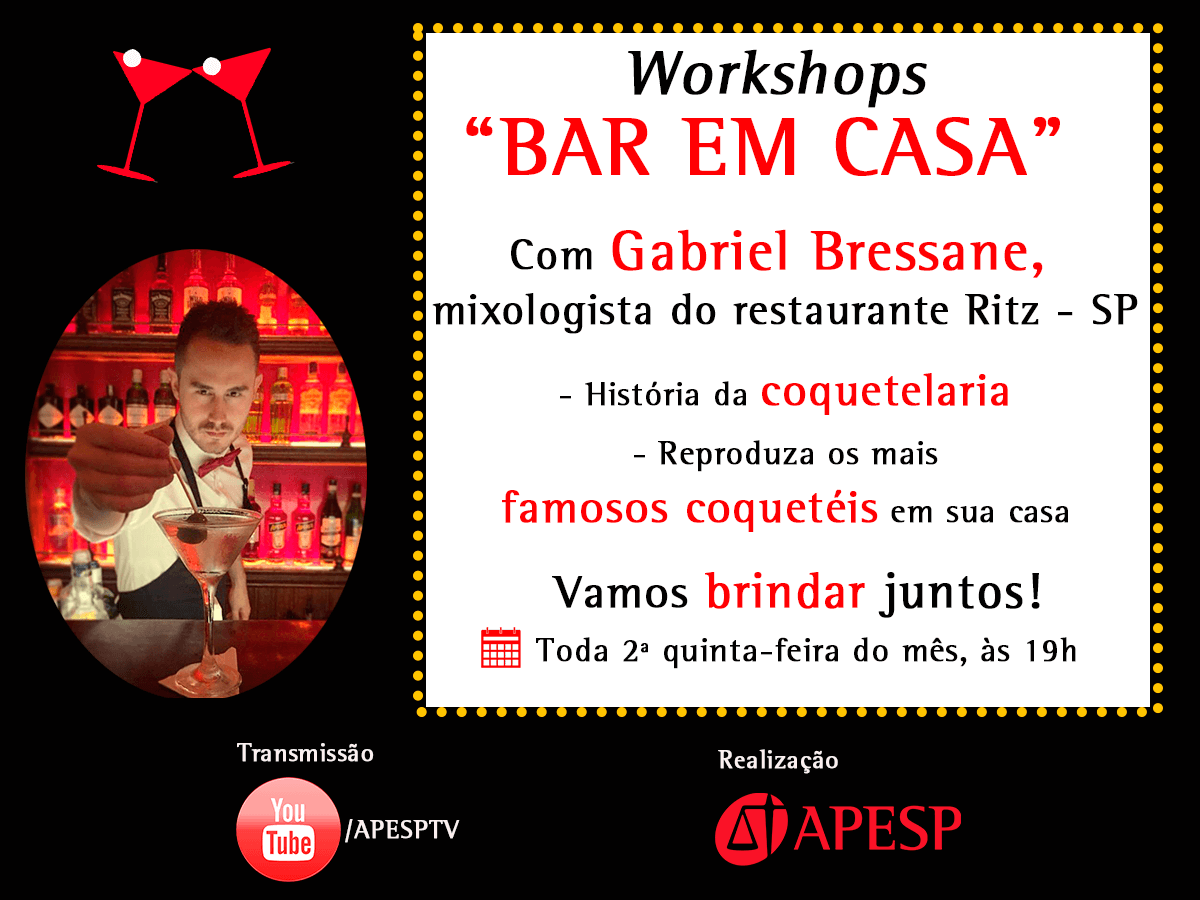 Workshops
“BAR EM CASA”

Com Gabriel Bressane, mixologista do restaurante Ritz - SP

- História da coquetelaria

- Reproduza os mais famosos coquetéis em sua casa

Vamos brindar juntos!

Toda 2ª quinta-feira do mês, às 19h

Transmissão

You Tube /APESPTV

Realização

APESP